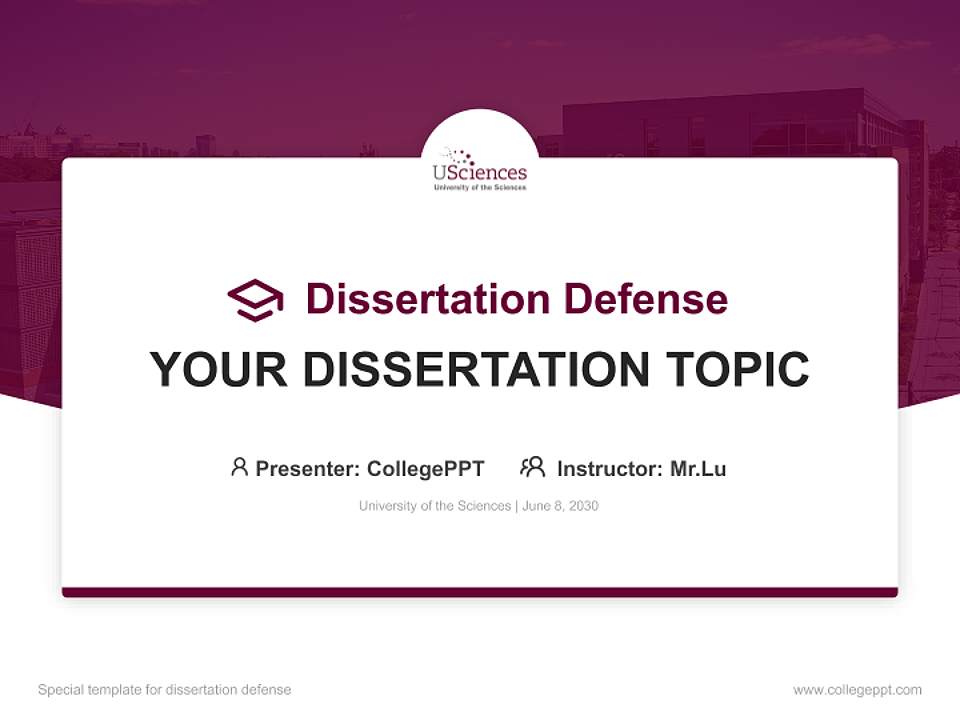 USciences
University of the Sciences

Dissertation Defense

YOUR DISSERTATION TOPIC

Presenter: CollegePPT Instructor: Mr.Lu

University of the Sciences | June 8, 2030

Special template for dissertation defense

www.collegeppt.com